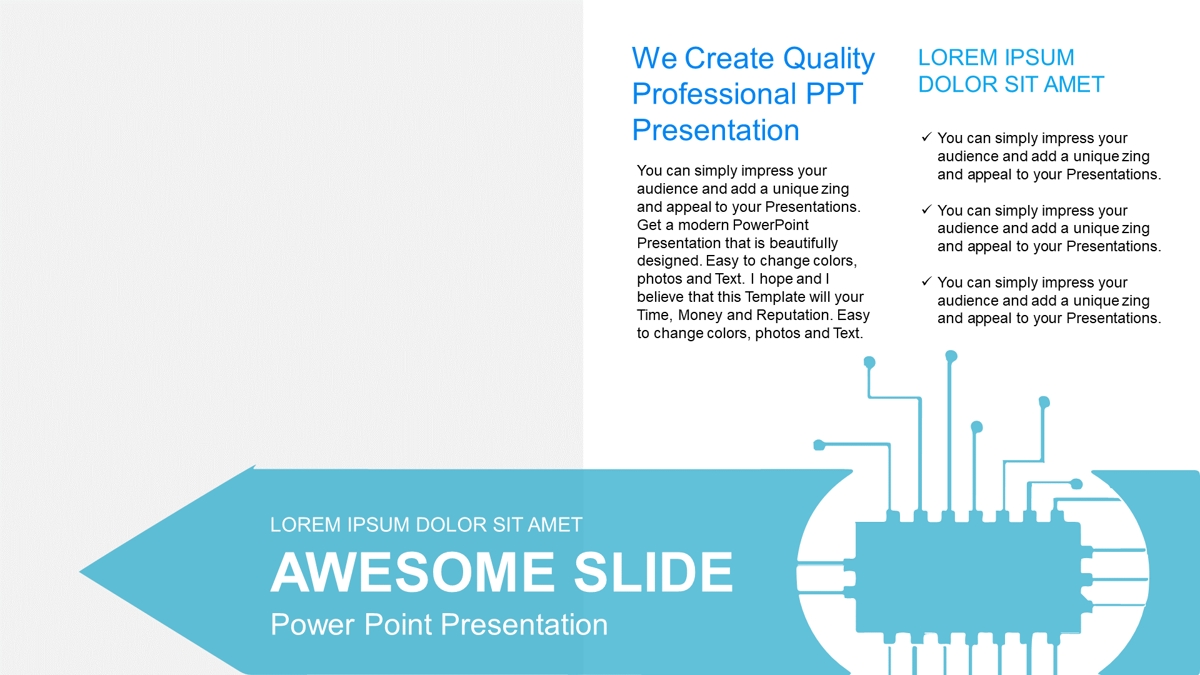 We Create Quality Professional PPT Presentation

You can simply impress your audience and add a unique zing and appeal to your Presentations. Get a modern PowerPoint Presentation that is beautifully designed. Easy to change colors, photos and Text. I hope and I believe that this Template will your Time, Money and Reputation. Easy to change colors, photos and Text.

LOREM IPSUM DOLOR SIT AMET

✓ You can simply impress your audience and add a unique zing and appeal to your Presentations.

✓ You can simply impress your audience and add a unique zing and appeal to your Presentations.

✓ You can simply impress your audience and add a unique zing and appeal to your Presentations.

LOREM IPSUM DOLOR SIT AMET

AWESOME SLIDE

Power Point Presentation